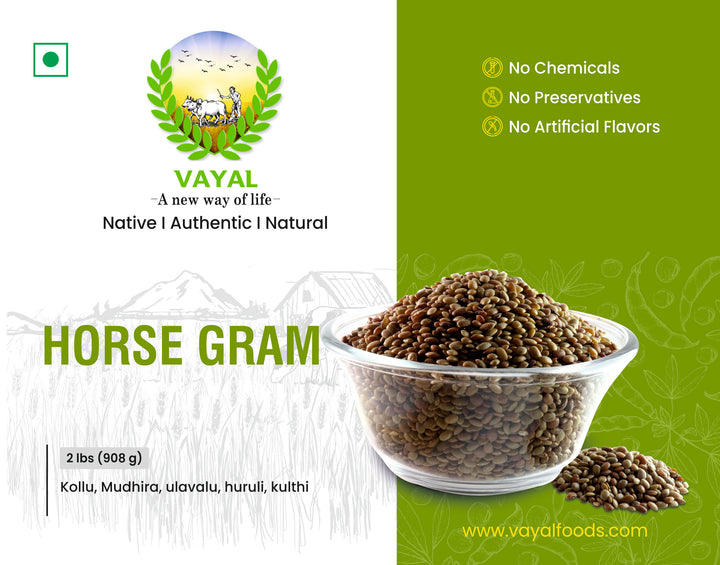 VAYAL
-A new way of life-
Native I Authentic I Natural

No Chemicals
No Preservatives
No Artificial Flavors

HORSE GRAM

2 lbs (908 g)

Kollu, Mudhira, ulavalu, huruli, kulthi

www.vayalfoods.com